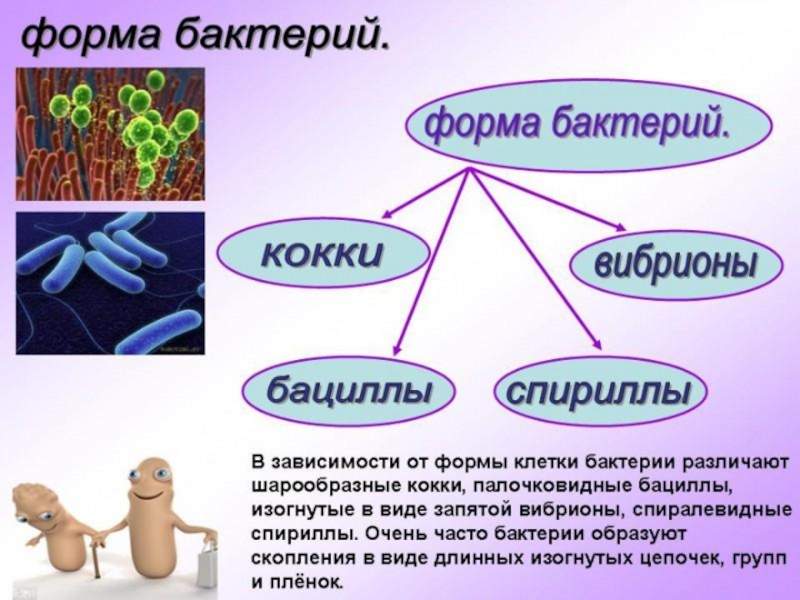 форма бактерий.

форма бактерий.

кокки

вибрионы

бациллы

спириллы

В зависимости от формы клетки бактерии различают шарообразные кокки, палочковидные бациллы, изогнутые в виде запятой вибрионы, спиралевидные спириллы. Очень часто бактерии образуют скопления в виде длинных изогнутых цепочек, групп и плёнок.